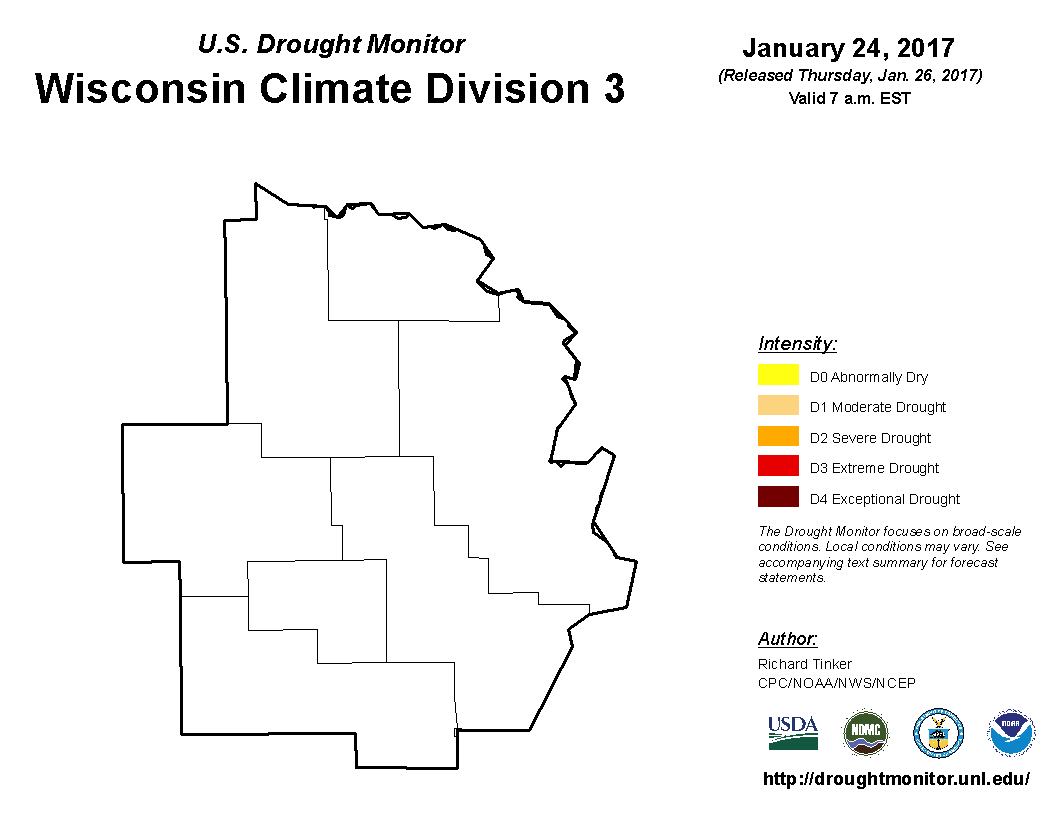 U.S. Drought Monitor
Wisconsin Climate Division 3

January 24, 2017
(Released Thursday, Jan. 26, 2017)
Valid 7 a.m. EST

Intensity:
D0 Abnormally Dry
D1 Moderate Drought
D2 Severe Drought
D3 Extreme Drought
D4 Exceptional Drought

The Drought Monitor focuses on broad-scale conditions. Local conditions may vary. See accompanying text summary for forecast statements.

Author:
Richard Tinker
CPC/NOAA/NWS/NCEP

USDA
NDMC
NOAA

http://droughtmonitor.unl.edu/